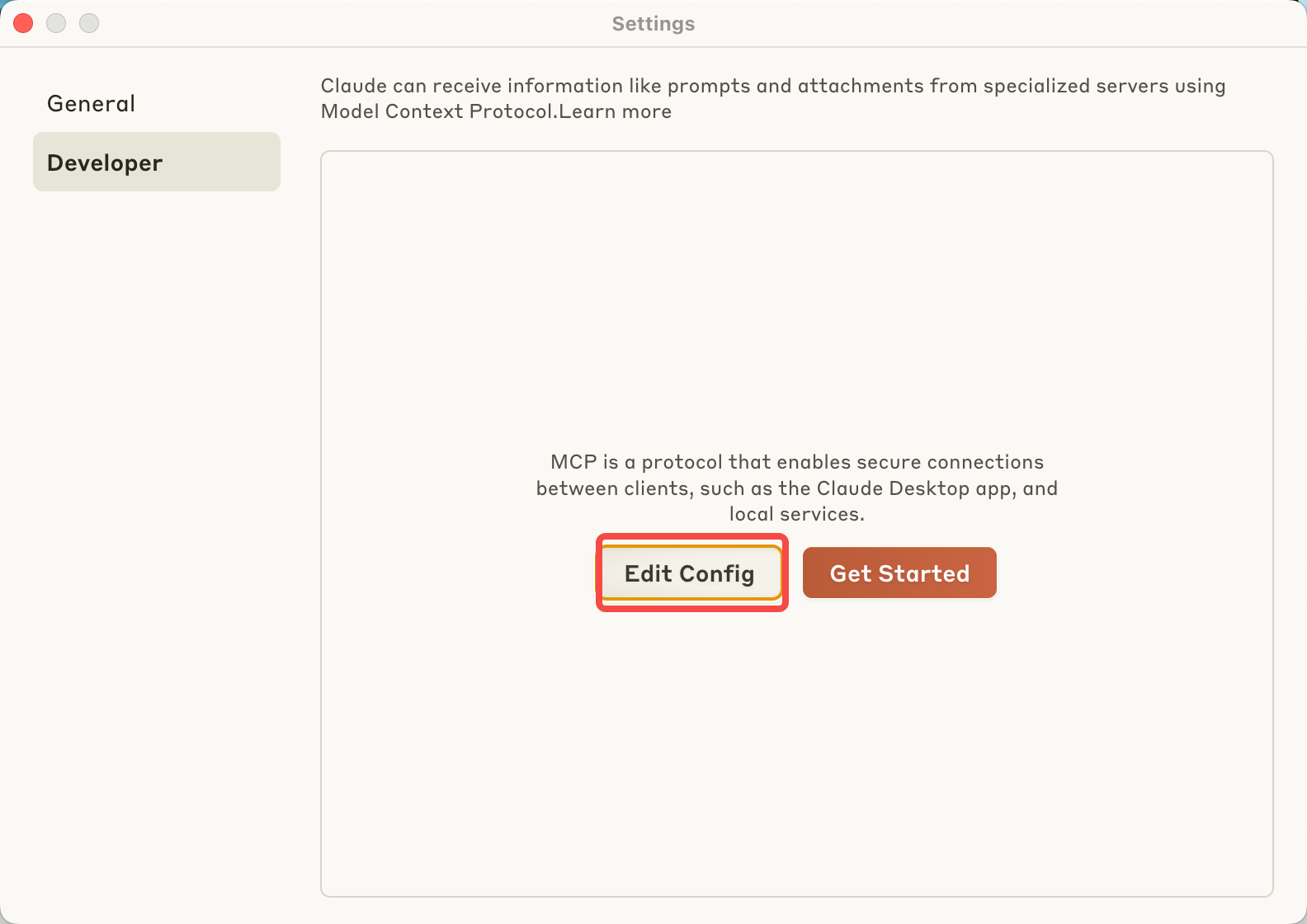 Settings

General

Developer

Claude can receive information like prompts and attachments from specialized servers using Model Context Protocol.Learn more

MCP is a protocol that enables secure connections between clients, such as the Claude Desktop app, and local services.

Edit Config

Get Started